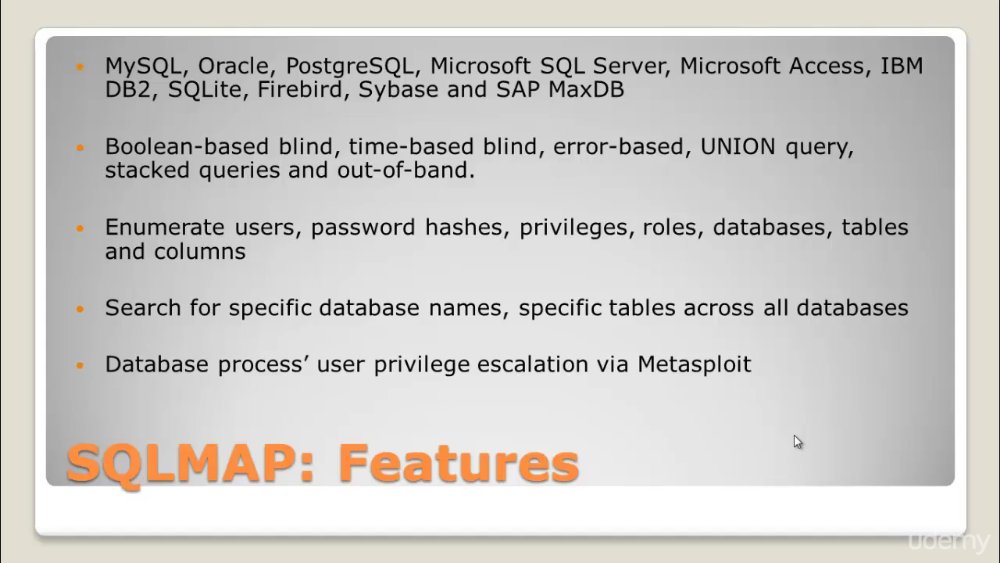 • MySQL, Oracle, PostgreSQL, Microsoft SQL Server, Microsoft Access, IBM DB2, SQLite, Firebird, Sybase and SAP MaxDB

• Boolean-based blind, time-based blind, error-based, UNION query, stacked queries and out-of-band.

• Enumerate users, password hashes, privileges, roles, databases, tables and columns

• Search for specific database names, specific tables across all databases

• Database process' user privilege escalation via Metasploit

SQLMAP: Features

udemy